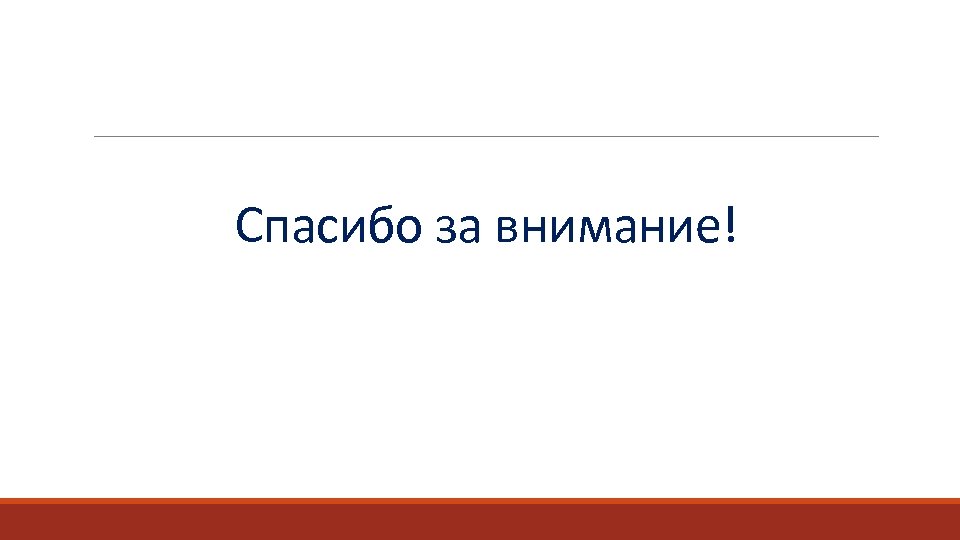 Спасибо за внимание!